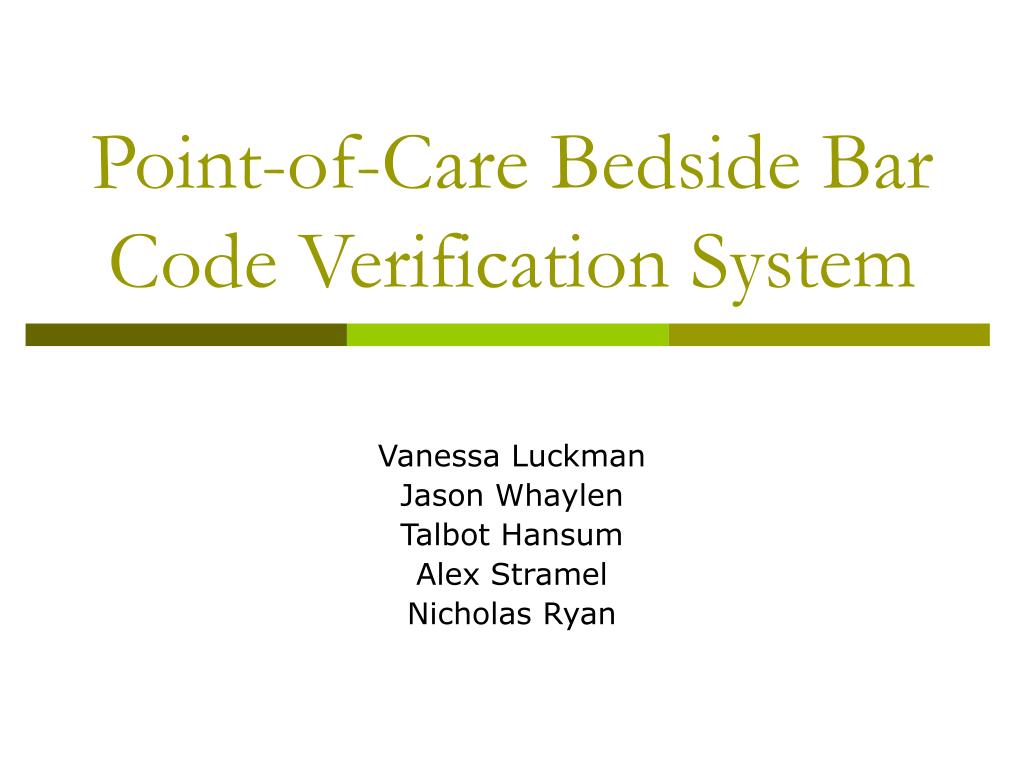 Point-of-Care Bedside Bar Code Verification System

Vanessa Luckman
Jason Whaylen
Talbot Hansum
Alex Stramel
Nicholas Ryan